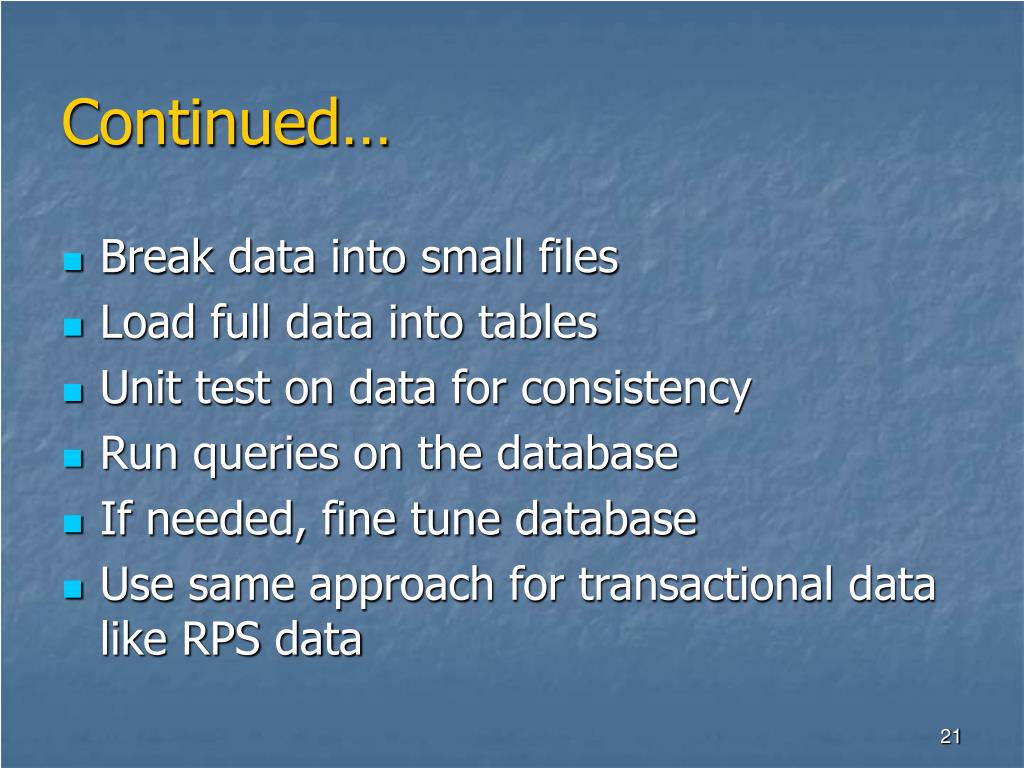 Continued…

- Break data into small files
- Load full data into tables
- Unit test on data for consistency
- Run queries on the database
- If needed, fine tune database
- Use same approach for transactional data like RPS data

21